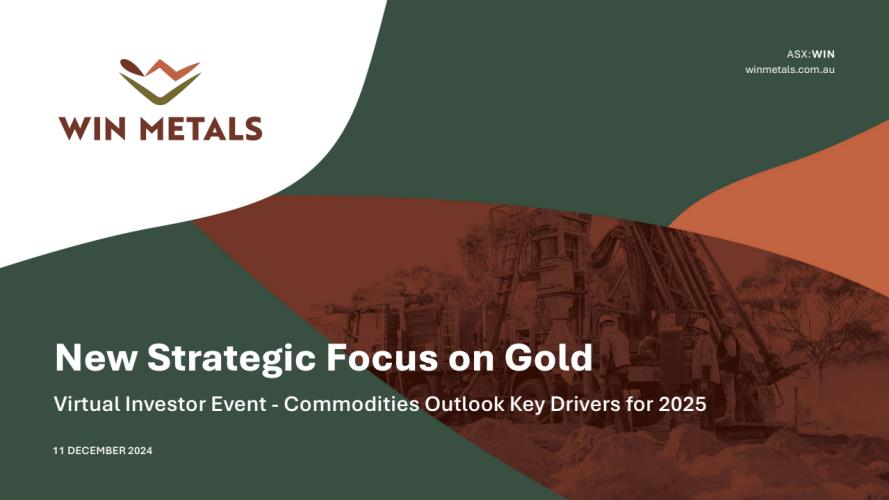 WIN METALS

ASX:WIN
winmetals.com.au

New Strategic Focus on Gold

Virtual Investor Event - Commodities Outlook Key Drivers for 2025

11 DECEMBER 2024